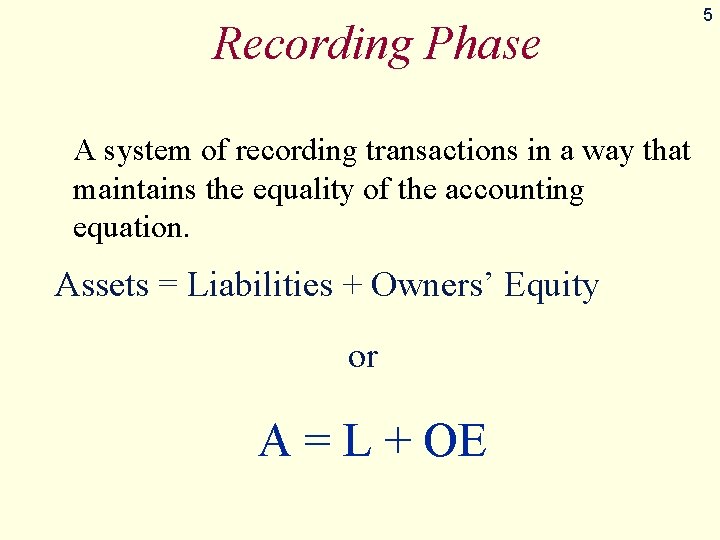 5

Recording Phase

A system of recording transactions in a way that maintains the equality of the accounting equation.

Assets = Liabilities + Owners' Equity

or

A = L + OE